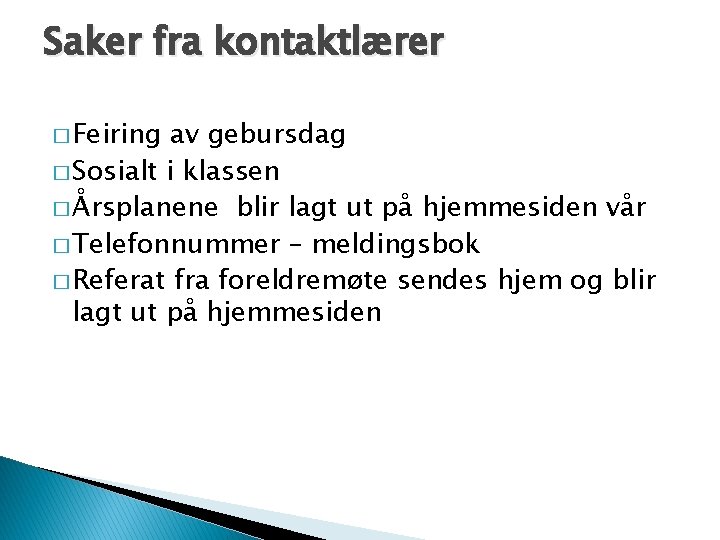 Saker fra kontaktlærer

□ Feiring av gebursdag
□ Sosialt i klassen
□ Årsplanene  blir lagt ut på hjemmesiden vår
□ Telefonnummer – meldingsbok
□ Referat fra foreldremøte sendes hjem og blir lagt ut på hjemmesiden